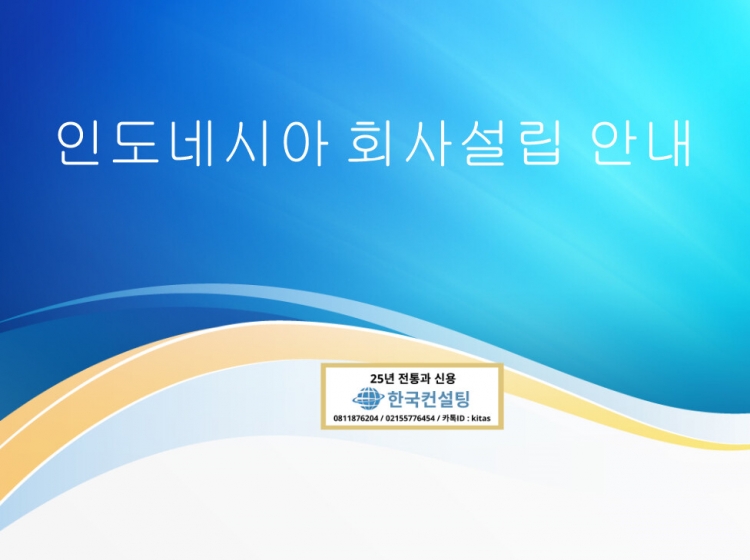 인도네시아 회사설립 안내

25년 전통과 신용
한국컨설팅
0811876204 / 02155776454 / 카톡ID : kitas